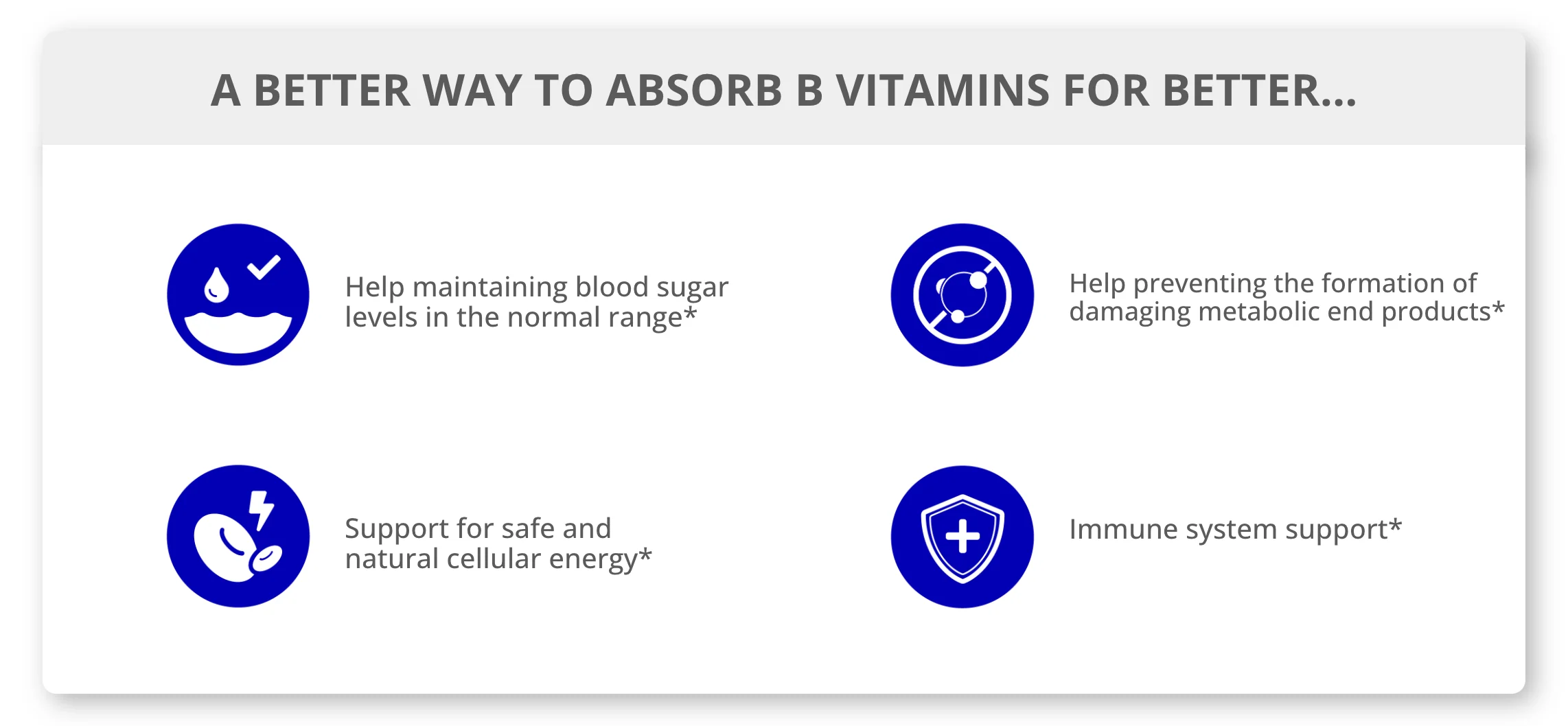 A BETTER WAY TO ABSORB B VITAMINS FOR BETTER...

Help maintaining blood sugar levels in the normal range*

Support for safe and natural cellular energy*

Help preventing the formation of damaging metabolic end products*

Immune system support*